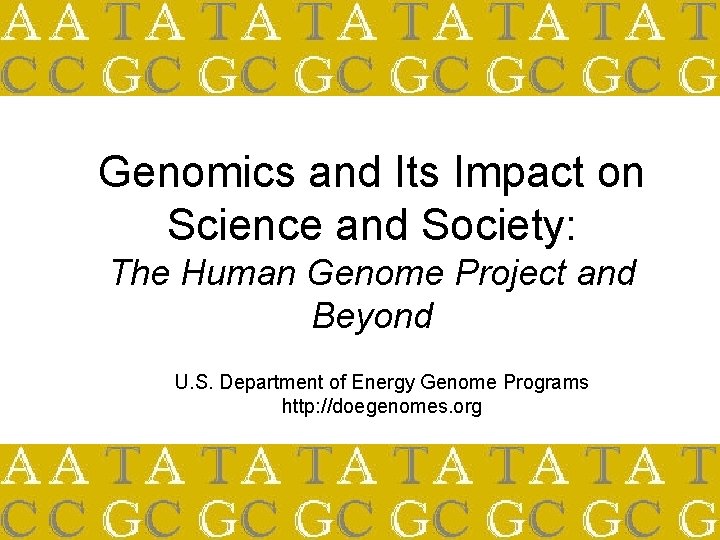 AA TA TA TA TA TA TA T
CC GC GC GC GC GC GC G

Genomics and Its Impact on Science and Society:
The Human Genome Project and Beyond

U.S. Department of Energy Genome Programs
http://doegenomes.org

AA TA TA TA TA TA TA T
CC GC GC GC GC GC GC G